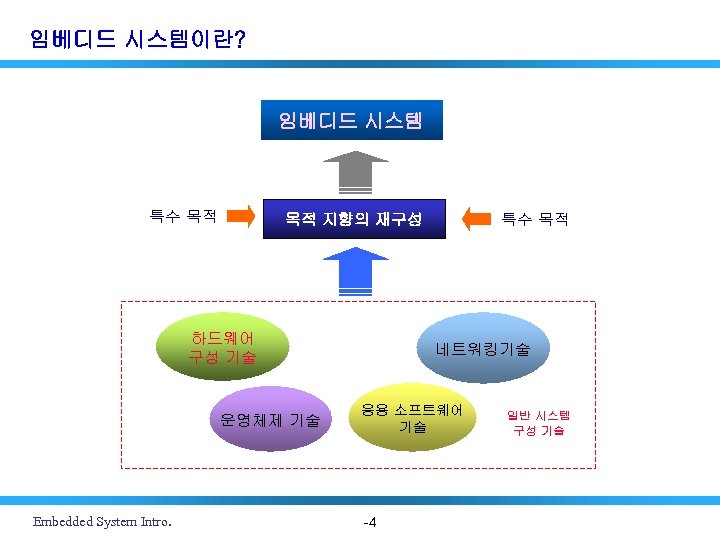 임베디드 시스템이란?

임베디드 시스템

특수 목적

목적 지향의 재구성

특수 목적

하드웨어 구성 기술

네트워킹기술

운영체제 기술

응용 소프트웨어 기술

일반 시스템 구성 기술

Embedded System Intro.

-4